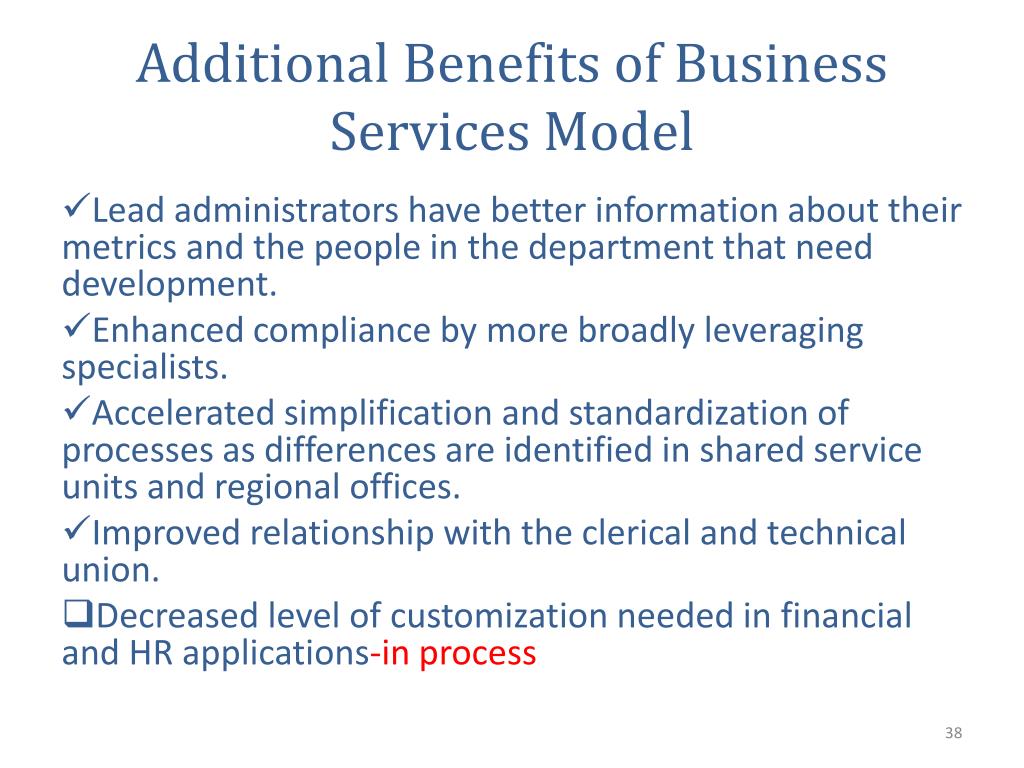 Additional Benefits of Business Services Model

✓Lead administrators have better information about their metrics and the people in the department that need development.

✓Enhanced compliance by more broadly leveraging specialists.

✓Accelerated simplification and standardization of processes as differences are identified in shared service units and regional offices.

✓Improved relationship with the clerical and technical union.

❑Decreased level of customization needed in financial and HR applications-in process

38